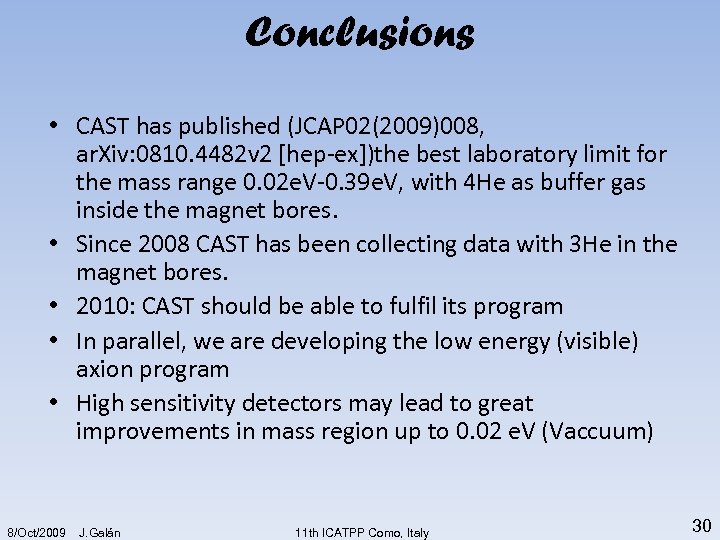 Conclusions

• CAST has published (JCAP02(2009)008, arXiv:0810.4482v2 [hep-ex])the best laboratory limit for the mass range 0.02eV-0.39eV, with 4He as buffer gas inside the magnet bores.
• Since 2008 CAST has been collecting data with 3He in the magnet bores.
• 2010: CAST should be able to fulfil its program
• In parallel, we are developing the low energy (visible) axion program
• High sensitivity detectors may lead to great improvements in mass region up to 0.02 eV (Vaccuum)

8/Oct/2009 J.Galán 11th ICATPP Como, Italy 30